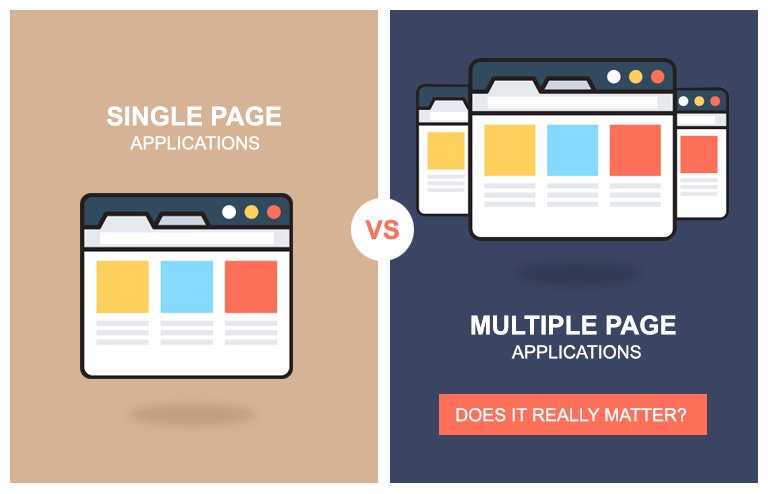 SINGLE PAGE
APPLICATIONS

VS

MULTIPLE PAGE
APPLICATIONS

DOES IT REALLY MATTER?